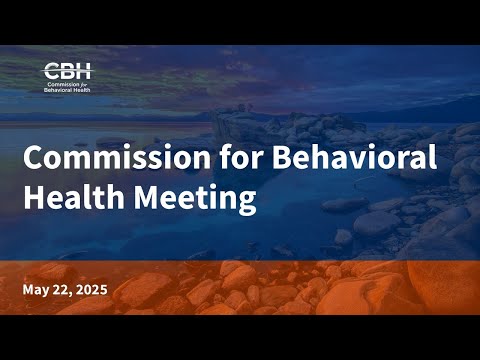 CBH
Commission for Behavioral Health

Commission for Behavioral Health Meeting

May 22, 2025